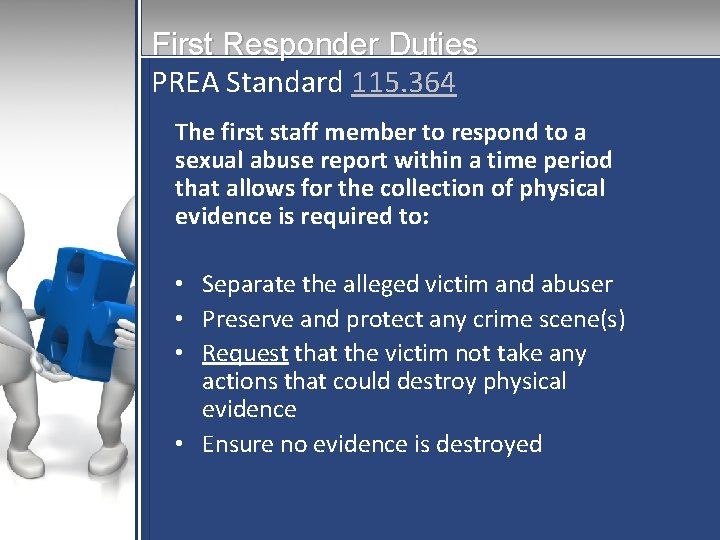 First Responder Duties
PREA Standard 115.364

The first staff member to respond to a sexual abuse report within a time period that allows for the collection of physical evidence is required to:

• Separate the alleged victim and abuser
• Preserve and protect any crime scene(s)
• Request that the victim not take any actions that could destroy physical evidence
• Ensure no evidence is destroyed